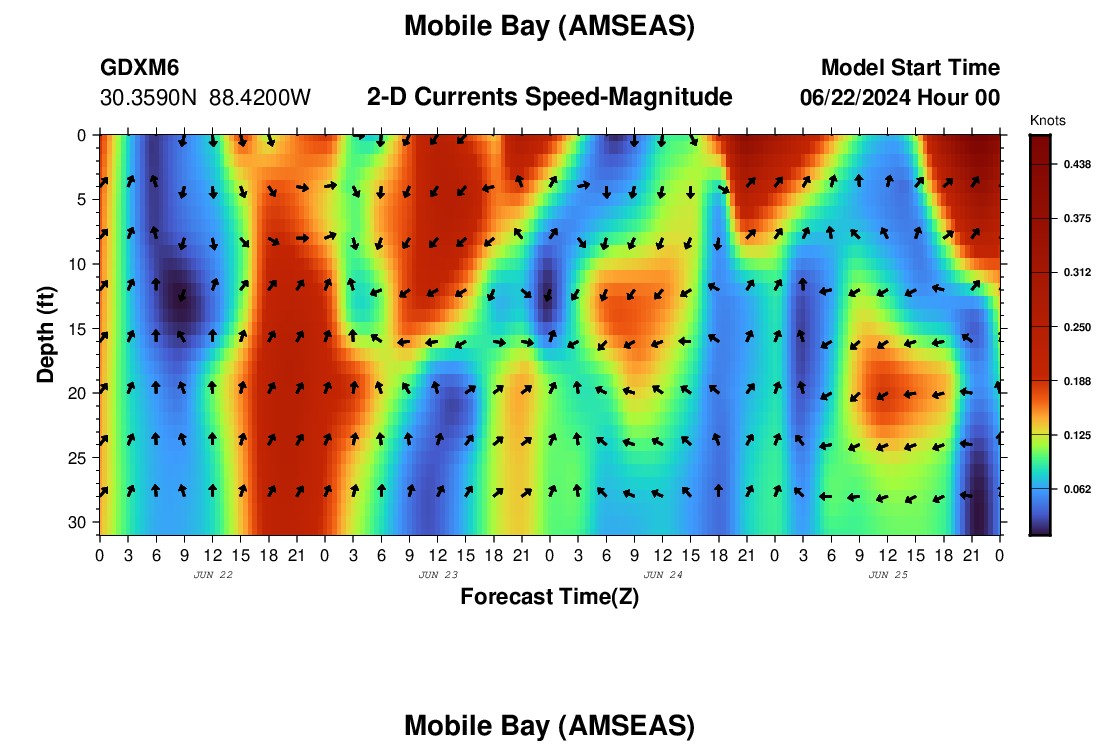 Mobile Bay (AMSEAS)

GDXM6
30.3590N 88.4200W

2-D Currents Speed-Magnitude

Model Start Time
06/22/2024 Hour 00

Knots
0.438
0.375
0.312
0.250
0.188
0.125
0.062

Depth (ft)
0
5
10
15
20
25
30

0 3 6 9 12 15 18 21 0 3 6 9 12 15 18 21 0 3 6 9 12 15 18 21 0 3 6 9 12 15 18 21 0
JUN 22
JUN 23
JUN 24
JUN 25

Forecast Time(Z)

Mobile Bay (AMSEAS)